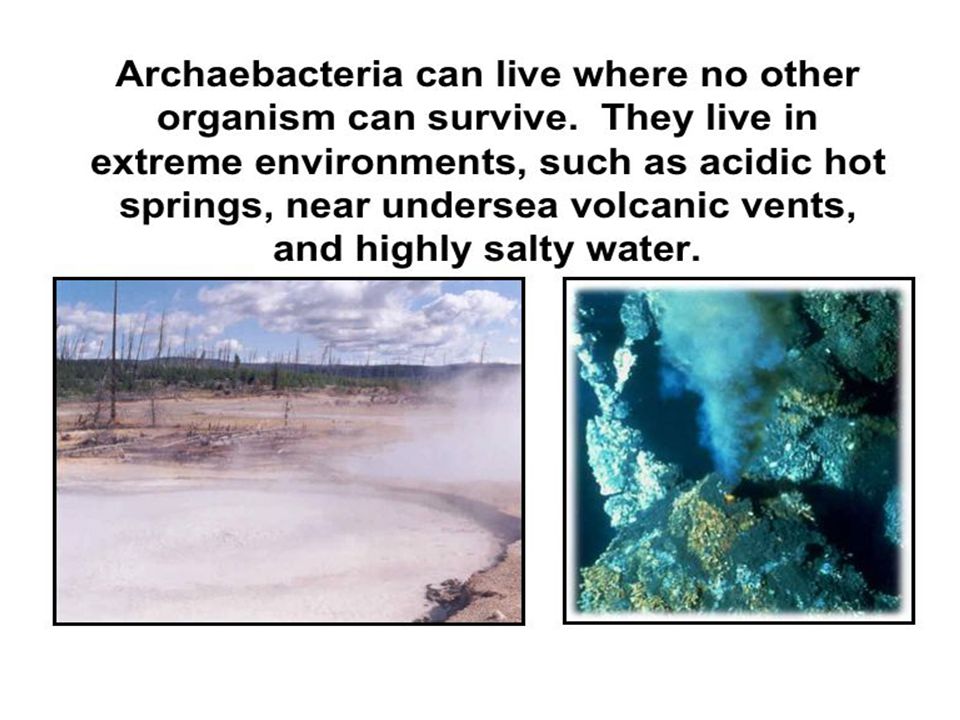 Archaebacteria can live where no other organism can survive.  They live in extreme environments, such as acidic hot springs, near undersea volcanic vents, and highly salty water.